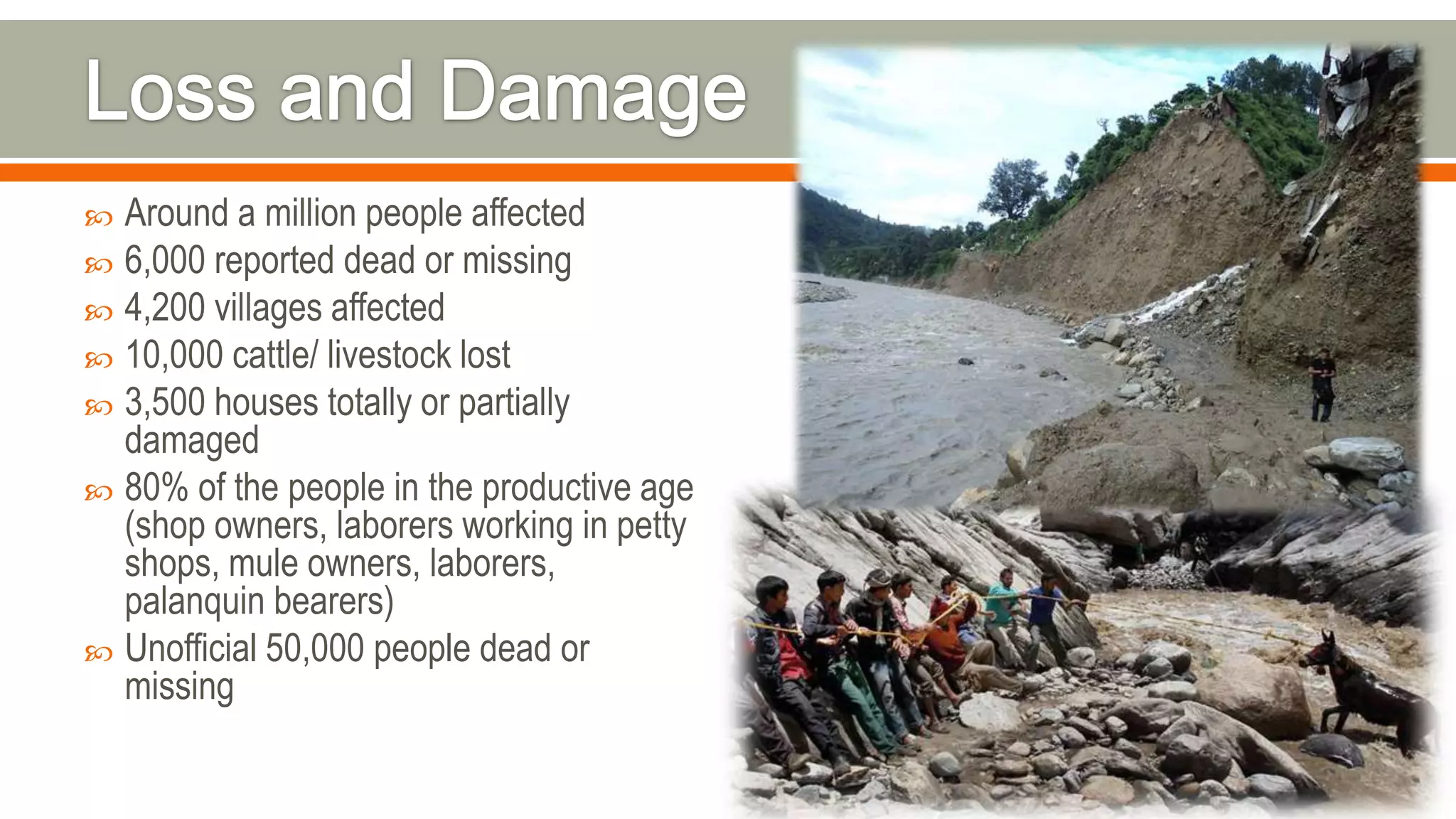 Loss and Damage

Around a million people affected
6,000 reported dead or missing
4,200 villages affected
10,000 cattle/ livestock lost
3,500 houses totally or partially damaged
80% of the people in the productive age (shop owners, laborers working in petty shops, mule owners, laborers, palanquin bearers)
Unofficial 50,000 people dead or missing